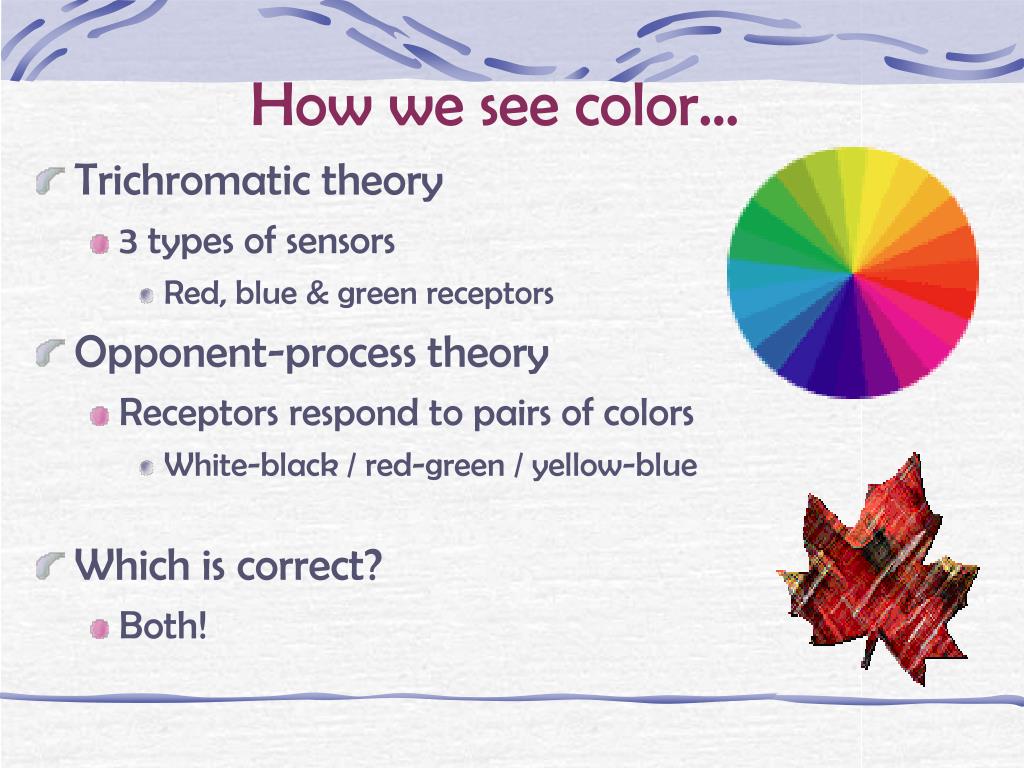 How we see color…

Trichromatic theory

3 types of sensors

Red, blue & green receptors

Opponent-process theory

Receptors respond to pairs of colors

White-black / red-green / yellow-blue

Which is correct?

Both!